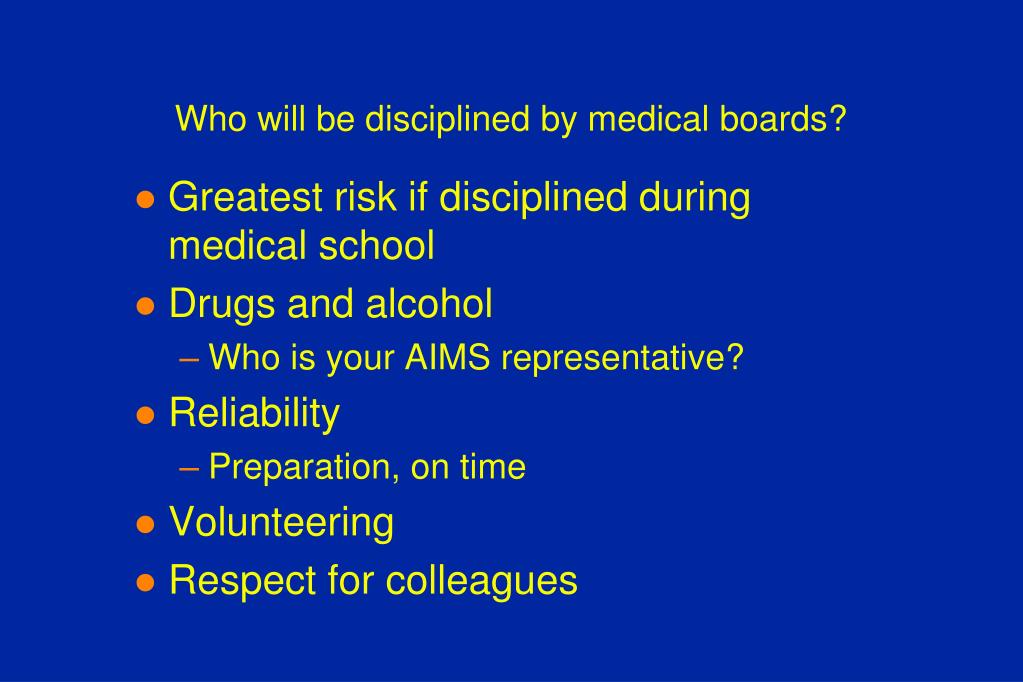 Who will be disciplined by medical boards?

- Greatest risk if disciplined during medical school
- Drugs and alcohol
  – Who is your AIMS representative?
- Reliability
  – Preparation, on time
- Volunteering
- Respect for colleagues